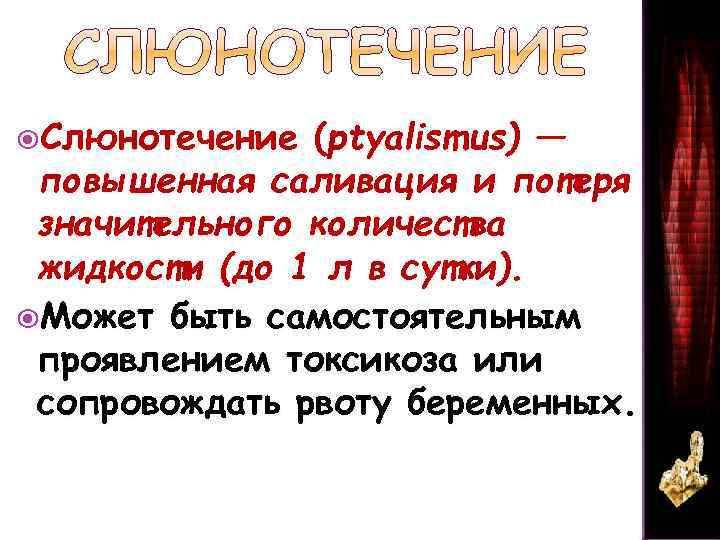 СЛЮНОТЕЧЕНИЕ

Слюнотечение (ptyalismus) — повышенная саливация и потеря значительного количества жидкости (до 1 л в сутки).

Может быть самостоятельным проявлением токсикоза или сопровождать рвоту беременных.